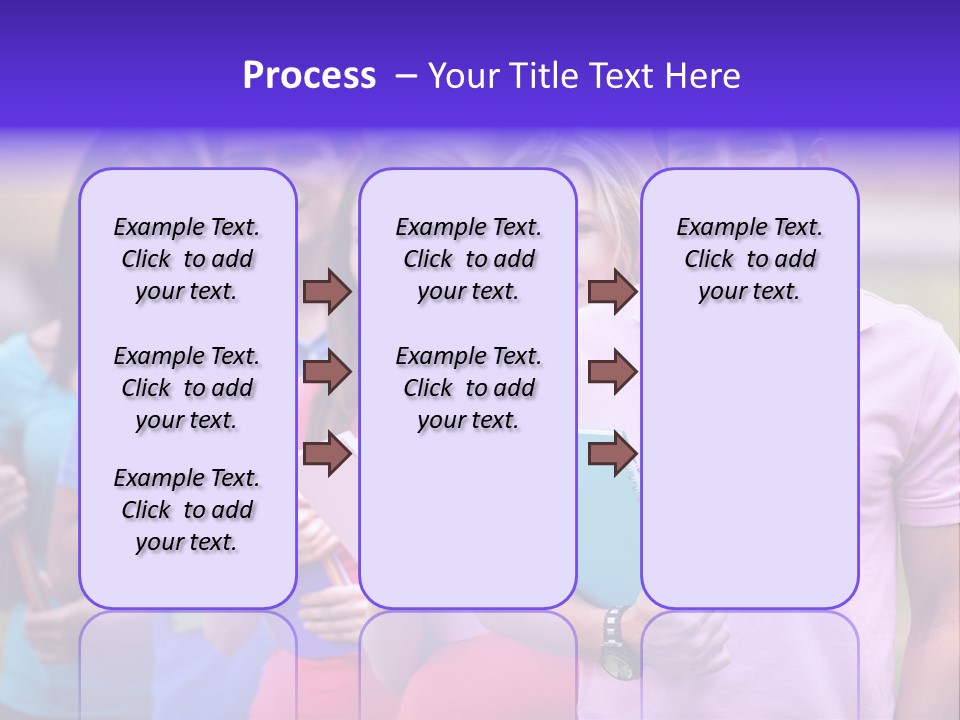 Process – Your Title Text Here

Example Text. Click to add your text.

Example Text. Click to add your text.

Example Text. Click to add your text.

Example Text. Click to add your text.

Example Text. Click to add your text.

Example Text. Click to add your text.